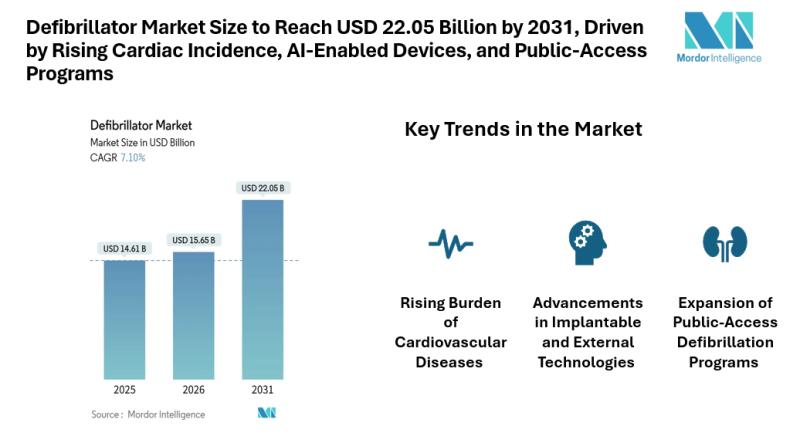 Defibrillator Market Size to Reach USD 22.05 Billion by 2031, Driven by Rising Cardiac Incidence, AI-Enabled Devices, and Public-Access Programs

Mordor Intelligence

Defibrillator Market
Market Size in USD Billion
CAGR 7.10%

USD 14.61 B
USD 15.65 B
USD 22.05 B

2025
2026
2031

Source : Mordor Intelligence

Key Trends in the Market

Rising Burden of Cardiovascular Diseases

Advancements in Implantable and External Technologies

Expansion of Public-Access Defibrillation Programs